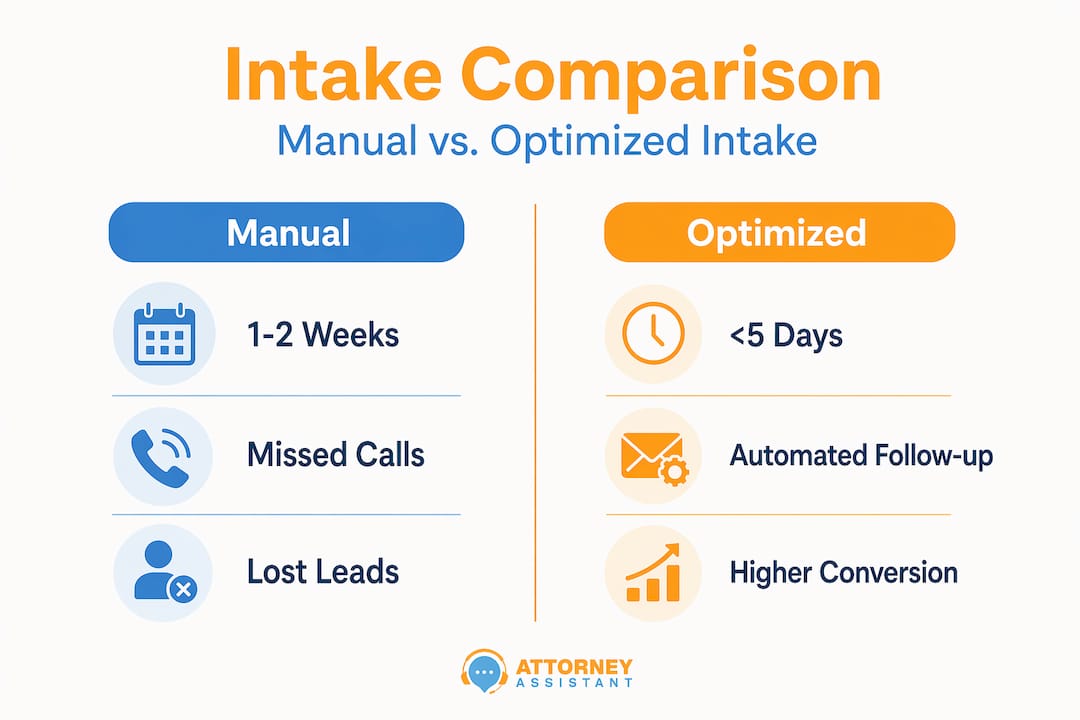 Intake Comparison
Manual vs. Optimized Intake

Manual

1-2 Weeks

Missed Calls

Lost Leads

Optimized

<5 Days

Automated Follow-up

Higher Conversion

ATTORNEY
ASSISTANT